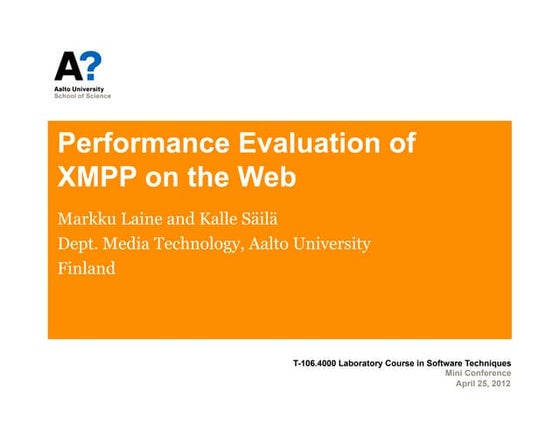 A?
Aalto University
School of Science

Performance Evaluation of XMPP on the Web

Markku Laine and Kalle Säilä
Dept. Media Technology, Aalto University
Finland

T-106.4000 Laboratory Course in Software Techniques
Mini Conference
April 25, 2012